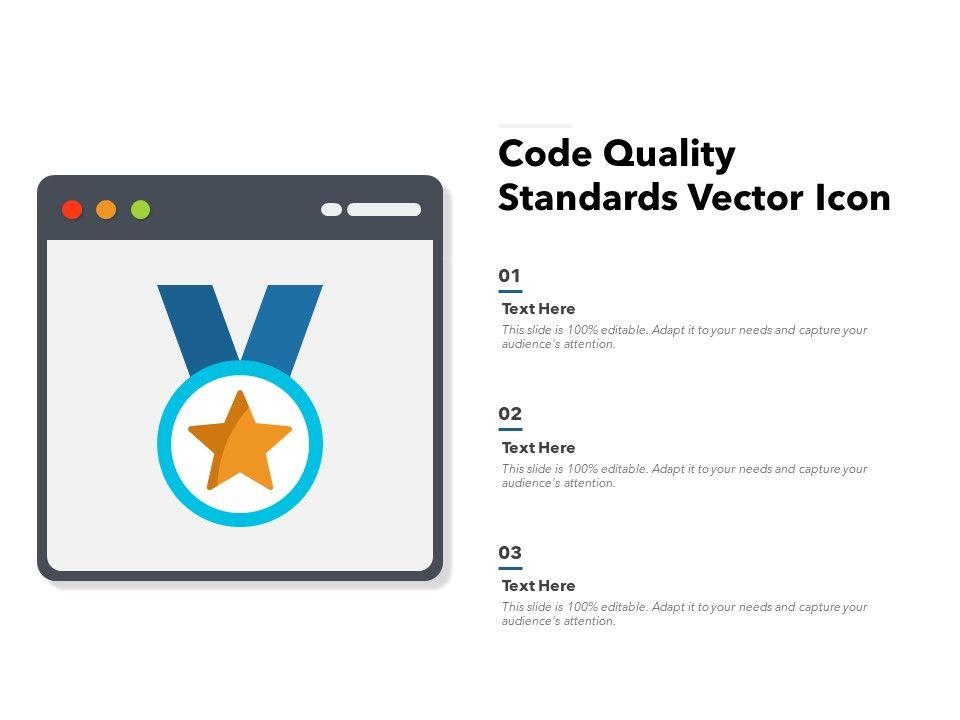 Code Quality Standards Vector Icon

01

Text Here

This slide is 100% editable. Adapt it to your needs and capture your audience's attention.

02

Text Here

This slide is 100% editable. Adapt it to your needs and capture your audience's attention.

03

Text Here

This slide is 100% editable. Adapt it to your needs and capture your audience's attention.